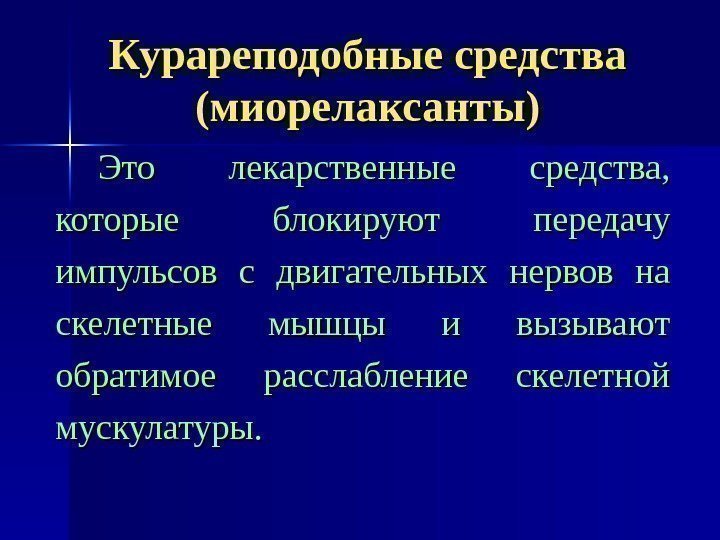 Курареподобные средства (миорелаксанты)

Это лекарственные средства, которые блокируют передачу импульсов с двигательных нервов на скелетные мышцы и вызывают обратимое расслабление скелетной мускулатуры.